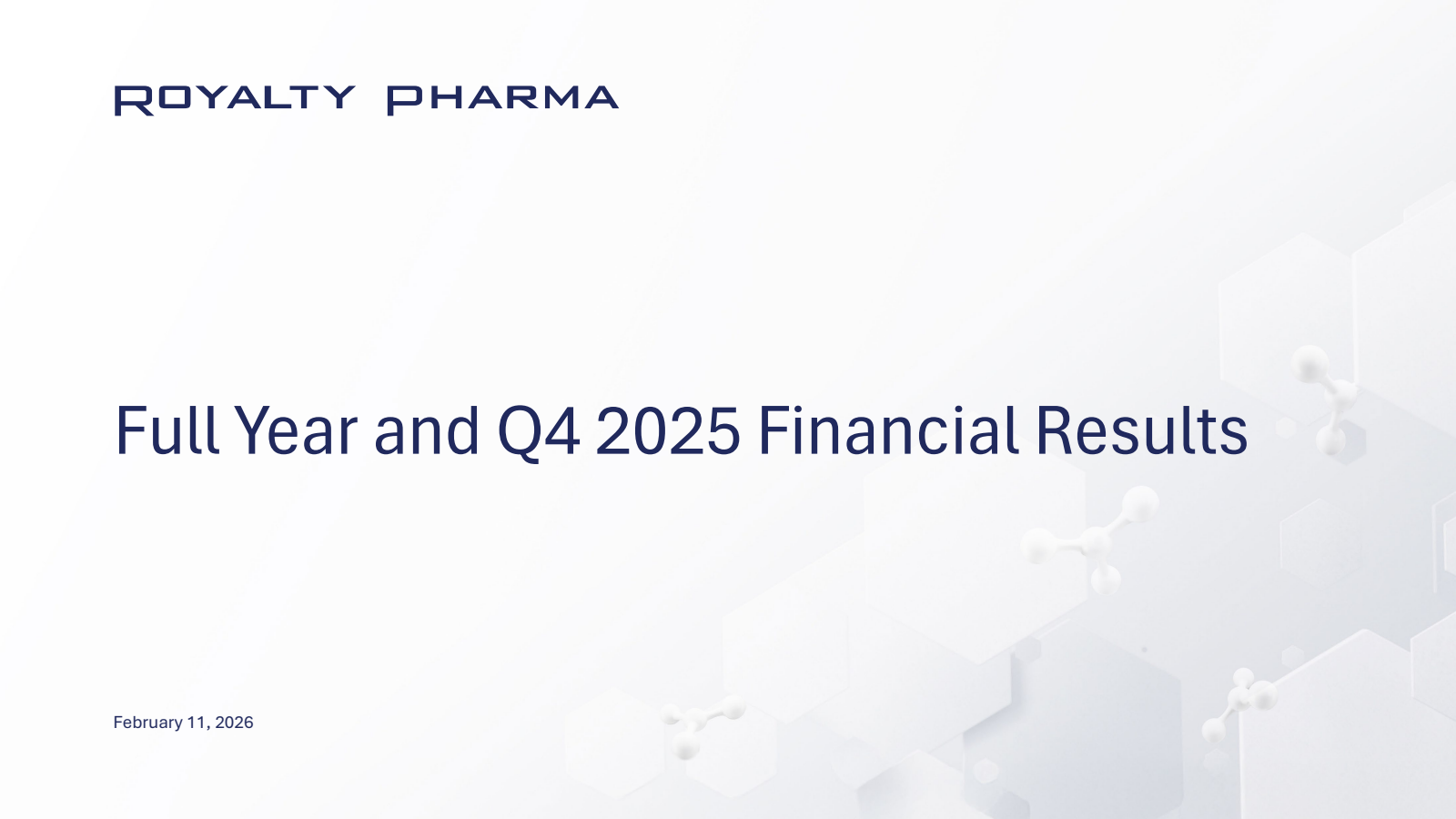 ROYALTY PHARMA

Full Year and Q4 2025 Financial Results

February 11, 2026